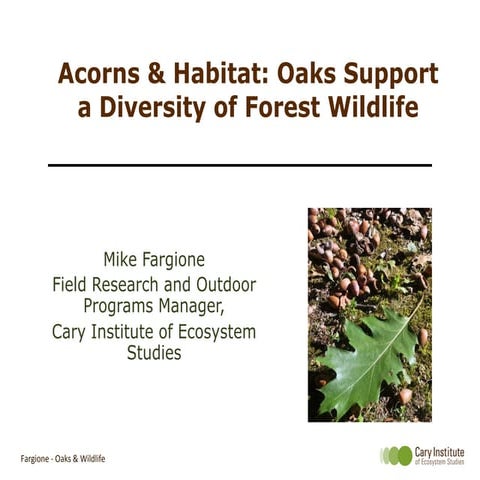 Acorns & Habitat: Oaks Support a Diversity of Forest Wildlife

Mike Fargione
Field Research and Outdoor Programs Manager,
Cary Institute of Ecosystem Studies

Fargione - Oaks & Wildlife

Cary Institute of Ecosystem Studies